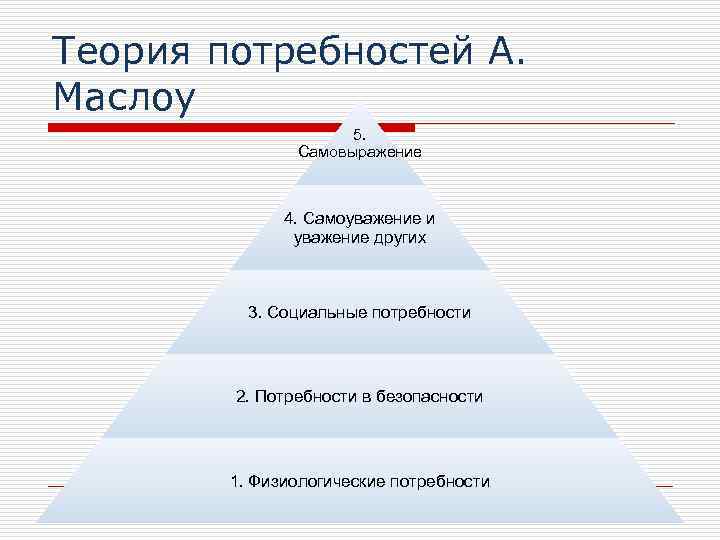 Теория потребностей А. Маслоу

5. Самовыражение

4. Самоуважение и уважение других

3. Социальные потребности

2. Потребности в безопасности

1. Физиологические потребности